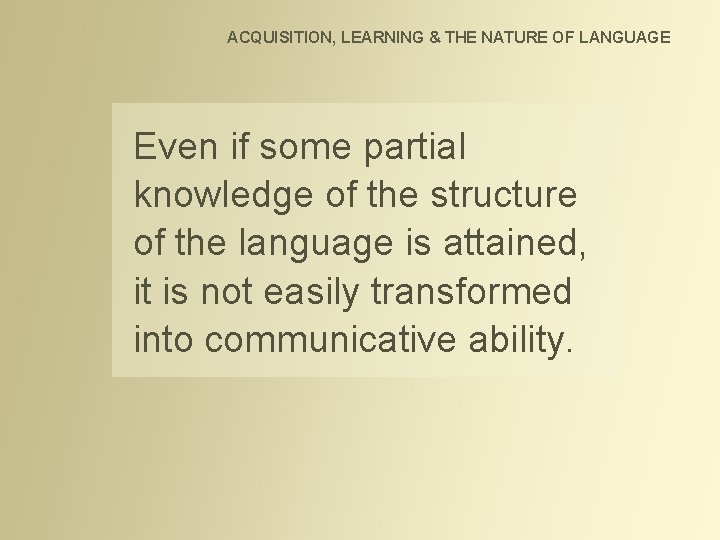 ACQUISITION, LEARNING & THE NATURE OF LANGUAGE

Even if some partial knowledge of the structure of the language is attained, it is not easily transformed into communicative ability.